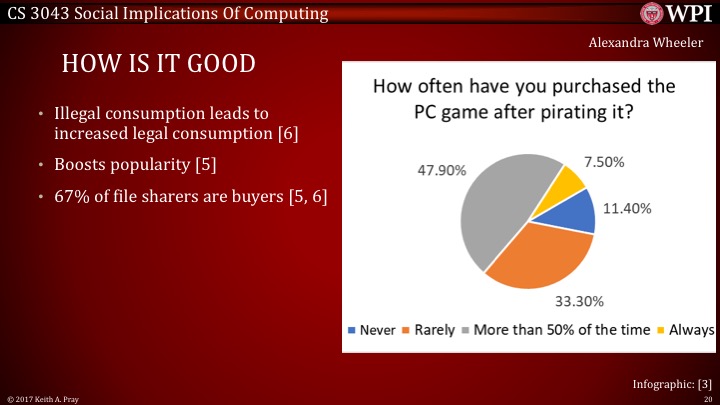 CS 3043 Social Implications Of Computing

WPI

Alexandra Wheeler

HOW IS IT GOOD

• Illegal consumption leads to increased legal consumption [6]

• Boosts popularity [5]

• 67% of file sharers are buyers [5, 6]

How often have you purchased the PC game after pirating it?

47.90%

7.50%

11.40%

33.30%

Never Rarely More than 50% of the time Always

Infographic: [3]

© 2017 Keith A. Pray

20